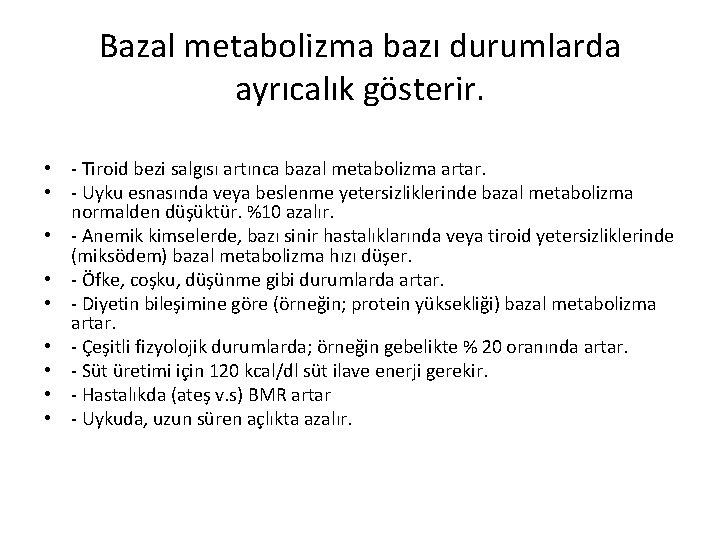 Bazal metabolizma bazı durumlarda ayrıcalık gösterir.

• - Tiroid bezi salgısı artınca bazal metabolizma artar.
• - Uyku esnasında veya beslenme yetersizliklerinde bazal metabolizma normalden düşüktür. %10 azalır.
• - Anemik kimselerde, bazı sinir hastalıklarında veya tiroid yetersizliklerinde (miksödem) bazal metabolizma hızı düşer.
• - Öfke, coşku, düşünme gibi durumlarda artar.
• - Diyetin bileşimine göre (örneğin; protein yüksekliği) bazal metabolizma artar.
• - Çeşitli fizyolojik durumlarda; örneğin gebelikte % 20 oranında artar.
• - Süt üretimi için 120 kcal/dl süt ilave enerji gerekir.
• - Hastalıkda (ateş v.s) BMR artar
• - Uykuda, uzun süren açlıkta azalır.